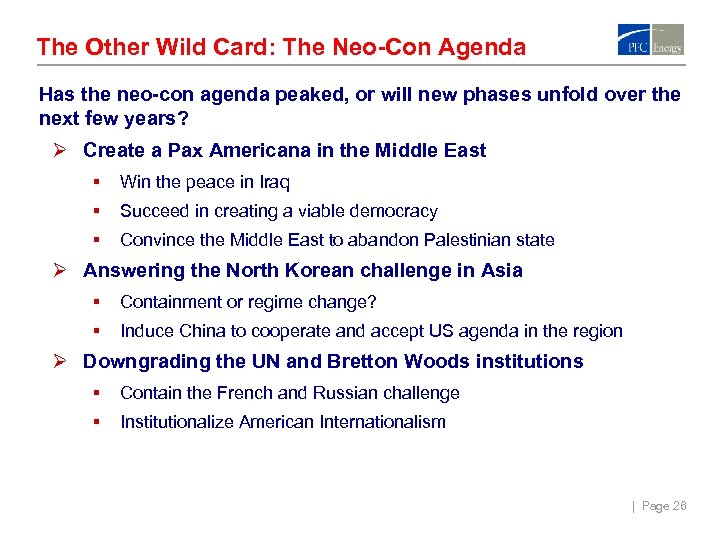 The Other Wild Card: The Neo-Con Agenda

PFC Energy

Has the neo-con agenda peaked, or will new phases unfold over the next few years?

➢ Create a Pax Americana in the Middle East

▪ Win the peace in Iraq

▪ Succeed in creating a viable democracy

▪ Convince the Middle East to abandon Palestinian state

➢ Answering the North Korean challenge in Asia

▪ Containment or regime change?

▪ Induce China to cooperate and accept US agenda in the region

➢ Downgrading the UN and Bretton Woods institutions

▪ Contain the French and Russian challenge

▪ Institutionalize American Internationalism

| Page 26